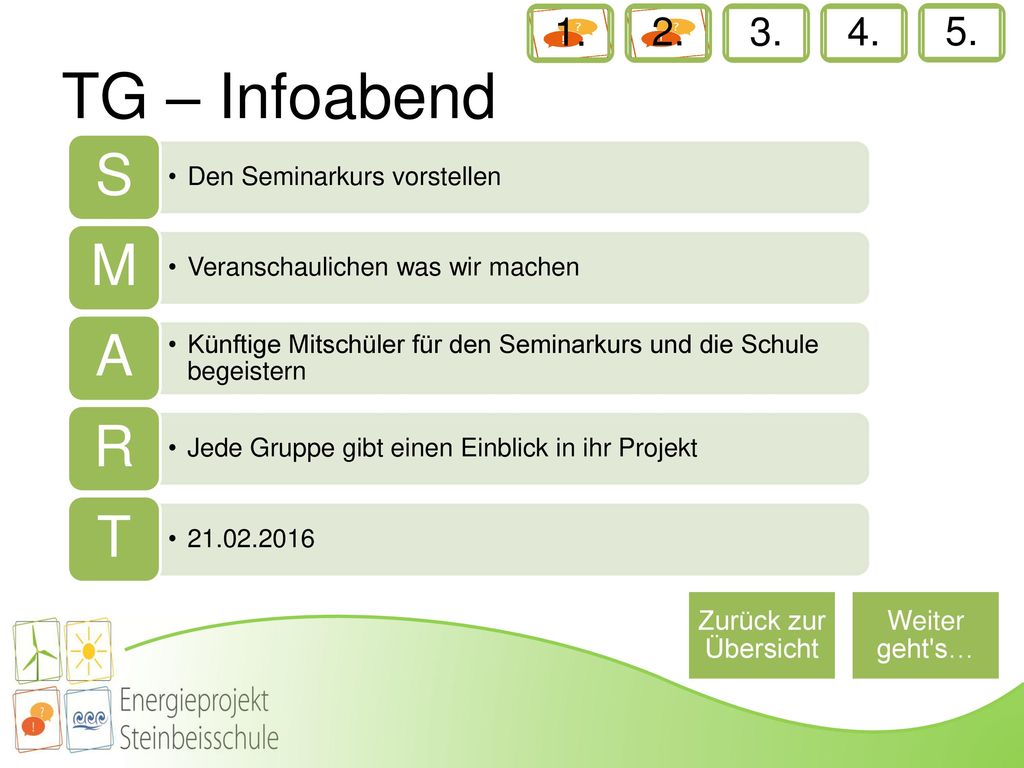 1. 2. 3. 4. 5.

TG – Infoabend

S
• Den Seminarkurs vorstellen

M
• Veranschaulichen was wir machen

A
• Künftige Mitschüler für den Seminarkurs und die Schule begeistern

R
• Jede Gruppe gibt einen Einblick in ihr Projekt

T
• 21.02.2016

Zurück zur Übersicht

Weiter geht's…

Energieprojekt Steinbeisschule